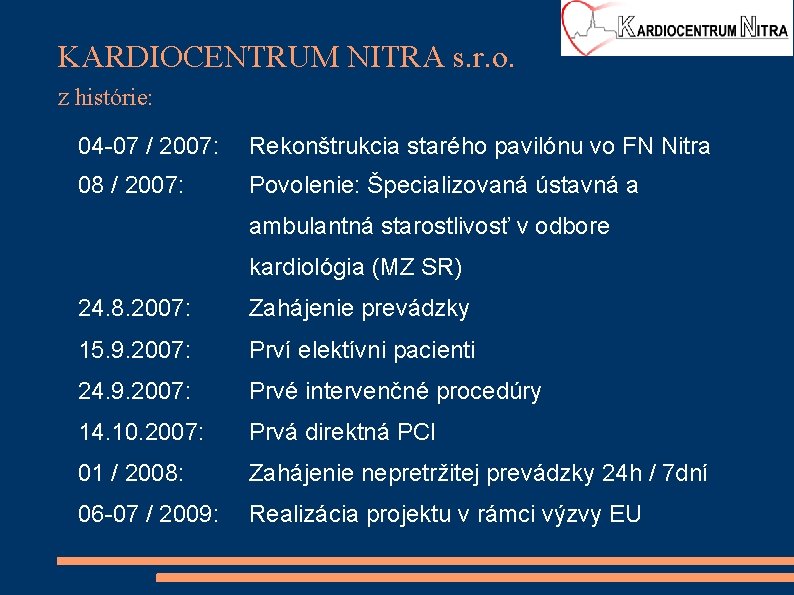 KARDIOCENTRUM NITRA

KARDIOCENTRUM NITRA s.r.o.
z histórie:

04-07 / 2007: Rekonštrukcia starého pavilónu vo FN Nitra
08 / 2007: Povolenie: Špecializovaná ústavná a ambulantná starostlivosť v odbore kardiológia (MZ SR)
24.8.2007: Zahájenie prevádzky
15.9.2007: Prví elektívni pacienti
24.9.2007: Prvé intervenčné procedúry
14.10.2007: Prvá direktná PCI
01 / 2008: Zahájenie nepretržitej prevádzky 24h / 7dní
06-07 / 2009: Realizácia projektu v rámci výzvy EU